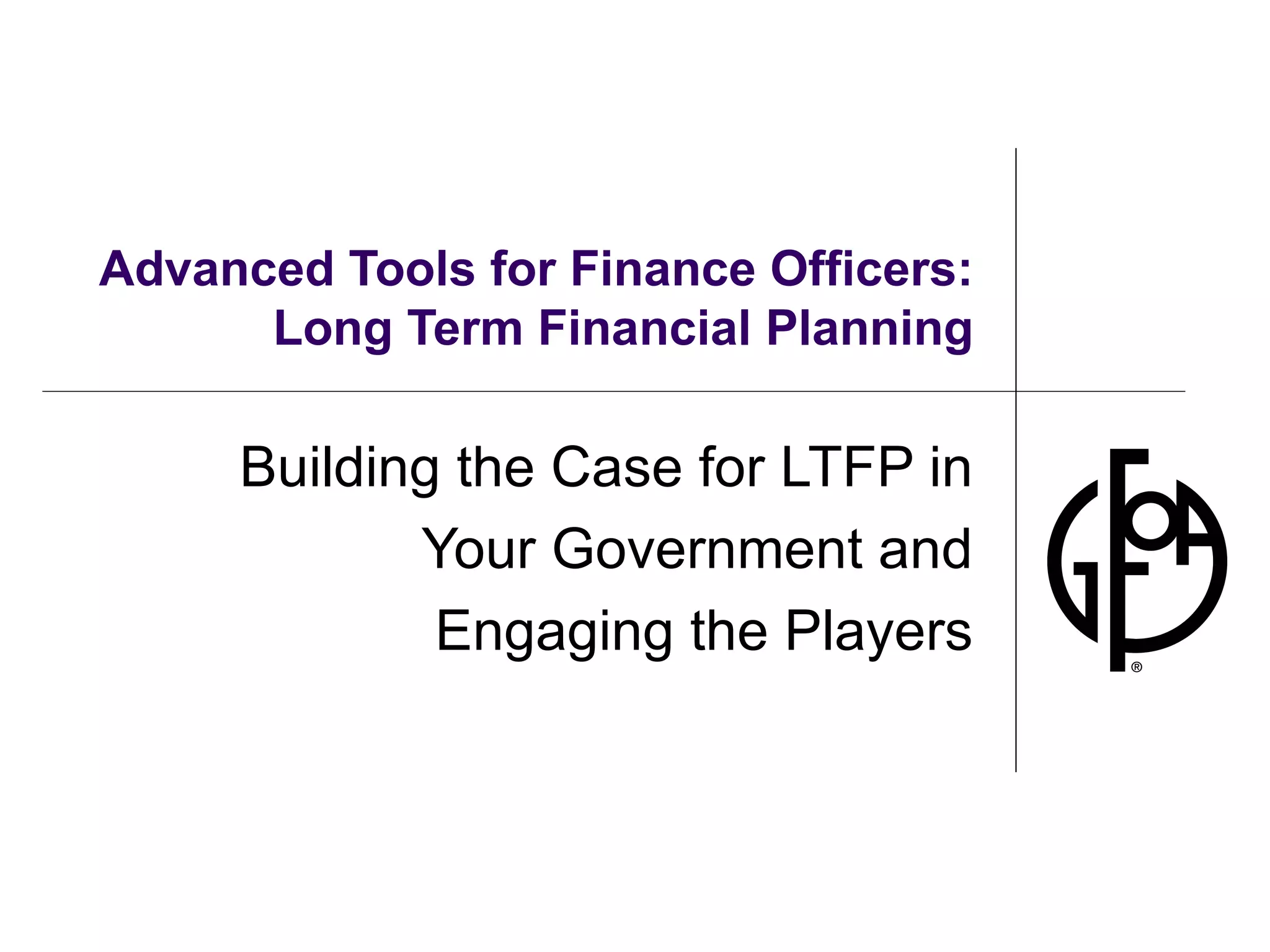 Advanced Tools for Finance Officers: Long Term Financial Planning

Building the Case for LTFP in Your Government and Engaging the Players

GFOA ®